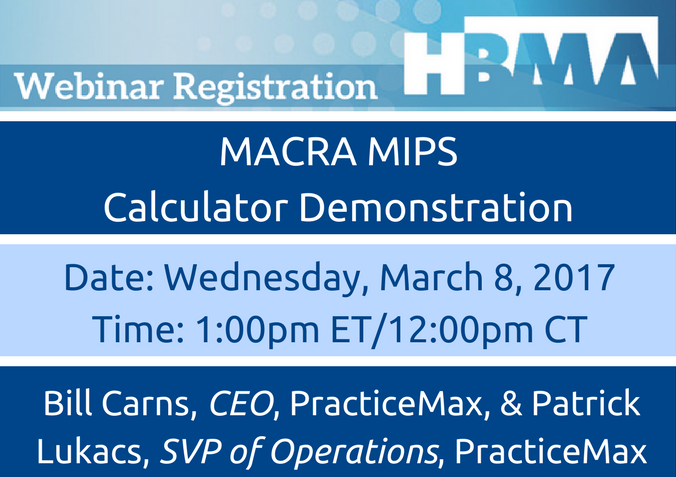 Webinar Registration

HBMA

MACRA MIPS
Calculator Demonstration

Date: Wednesday, March 8, 2017
Time: 1:00pm ET/12:00pm CT

Bill Carns, CEO, PracticeMax, & Patrick Lukacs, SVP of Operations, PracticeMax